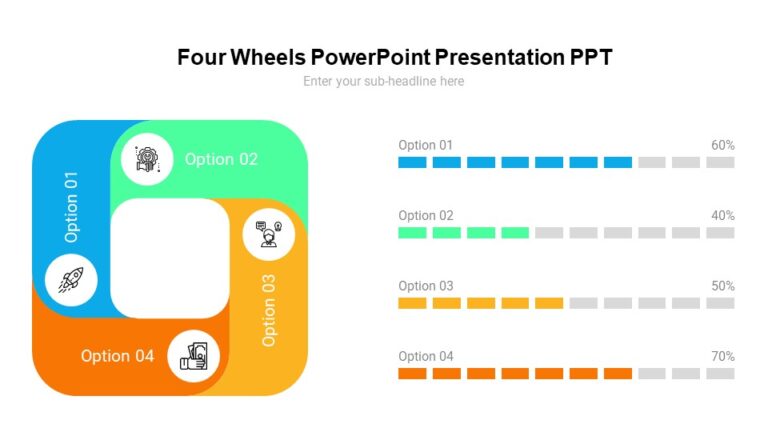 Four Wheels PowerPoint Presentation PPT
Enter your sub-headline here

Option 01
Option 02
Option 03
Option 04

Option 01 60%
Option 02 40%
Option 03 50%
Option 04 70%